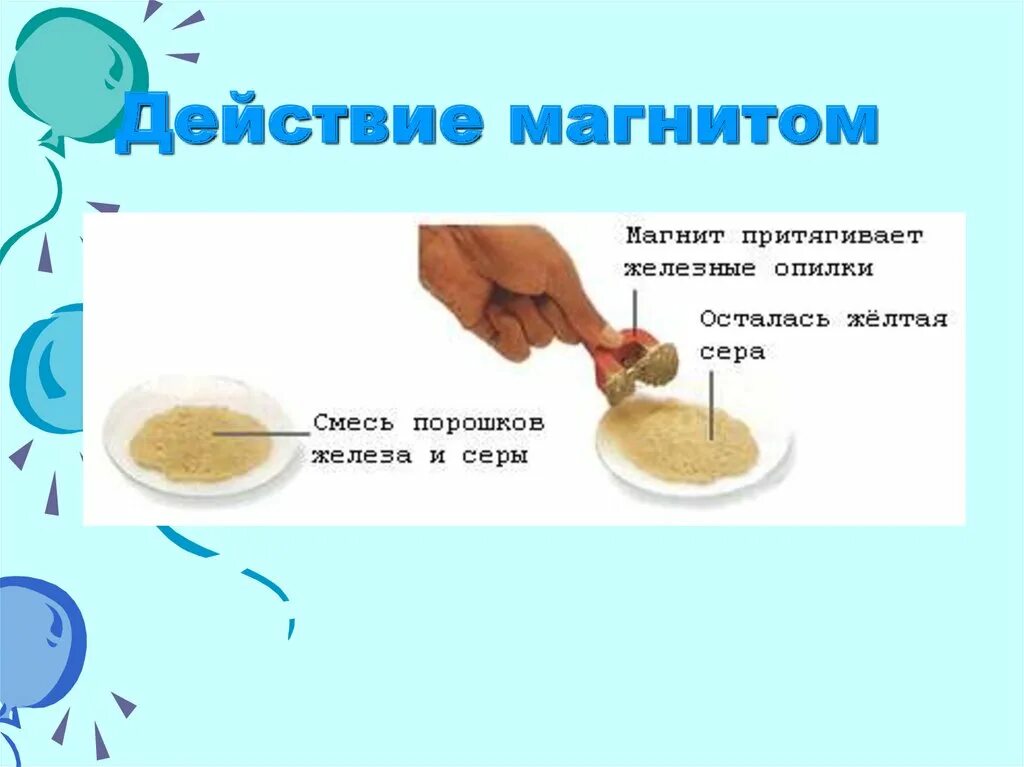 Действие магнитом

Магнит притягивает железные опилки

Осталась жёлтая сера

Смесь порошков железа и серы